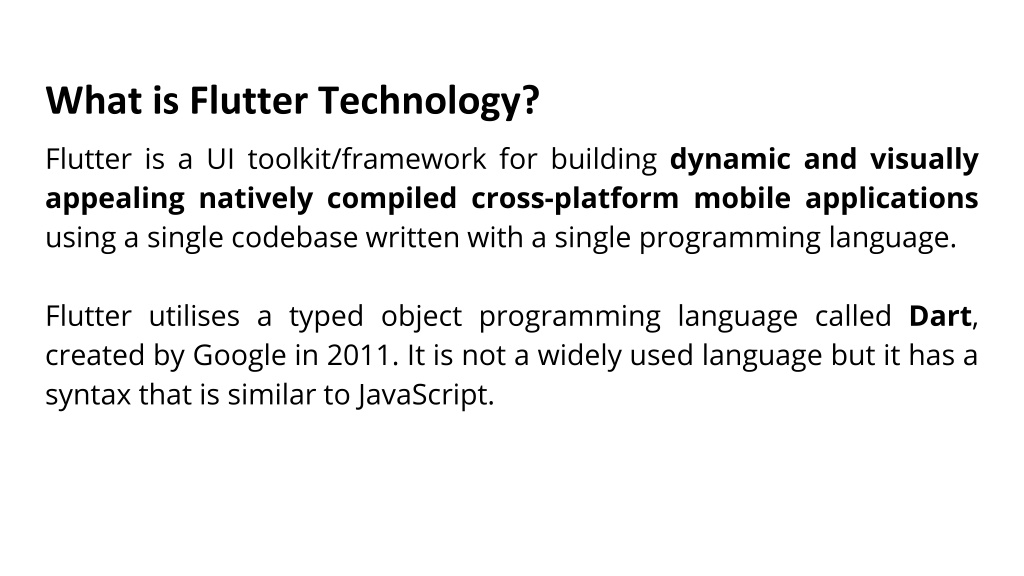 What is Flutter Technology?

Flutter is a UI toolkit/framework for building dynamic and visually appealing natively compiled cross-platform mobile applications using a single codebase written with a single programming language.

Flutter utilises a typed object programming language called Dart, created by Google in 2011. It is not a widely used language but it has a syntax that is similar to JavaScript.